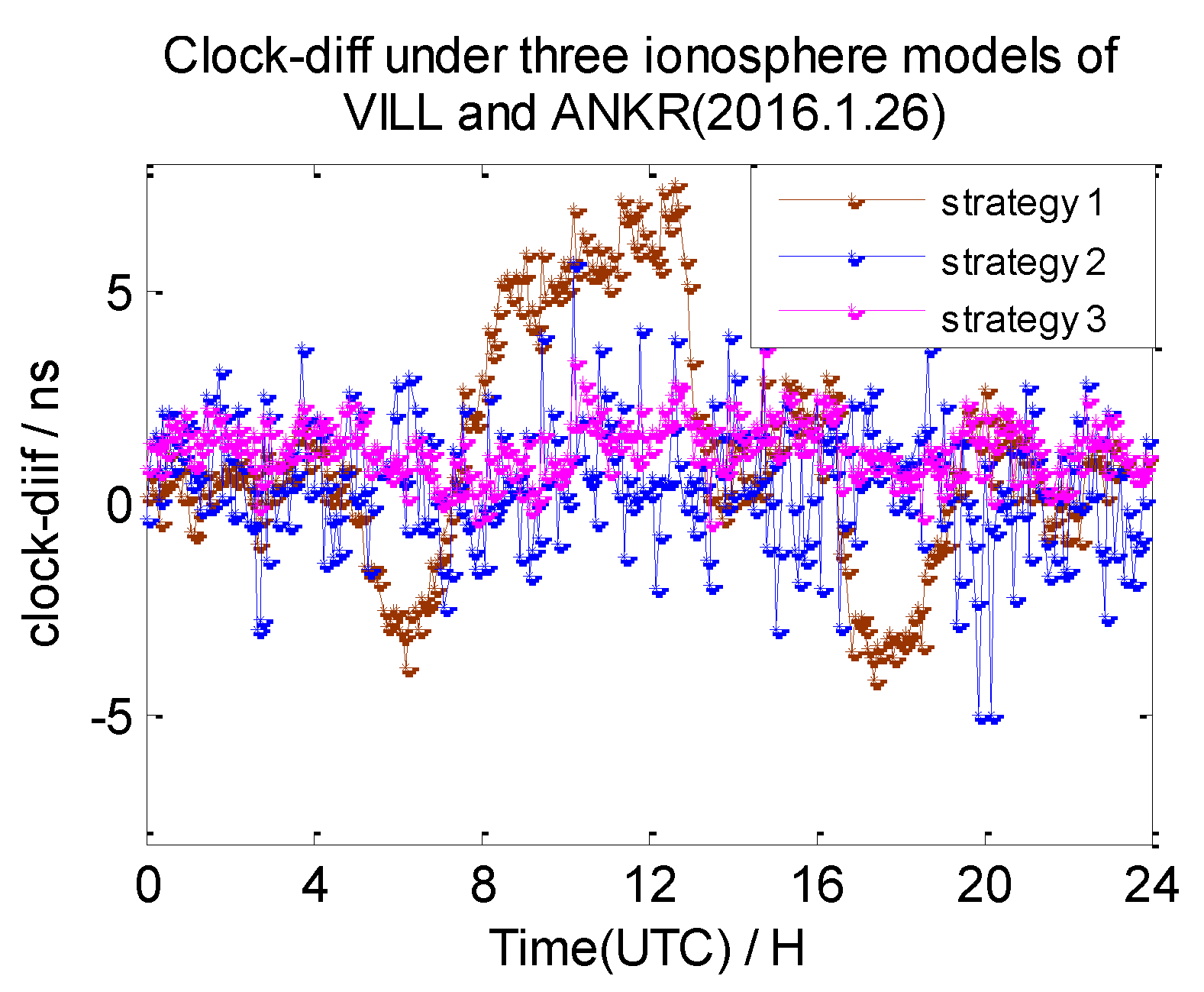 Clock-diff under three ionosphere models of VILL and ANKR(2016.1.26)

strategy 1
strategy 2
strategy 3

clock-diif / ns

5
0
-5

0
4
8
12
16
20
24

Time(UTC) / H